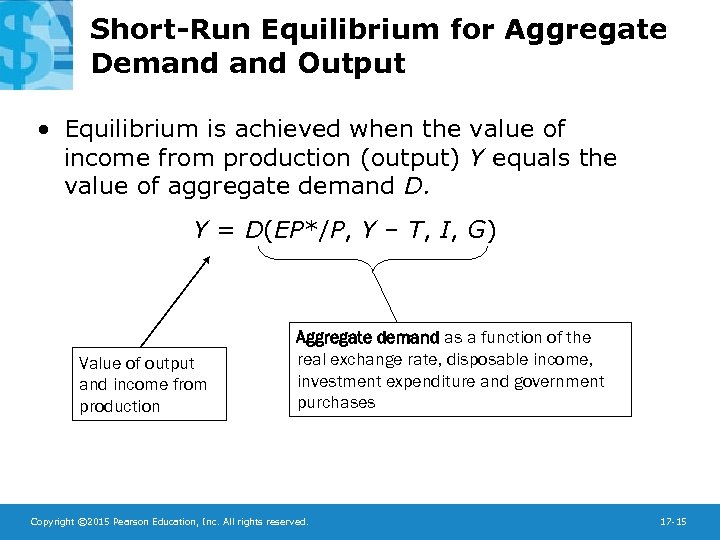 Short-Run Equilibrium for Aggregate Demand and Output

• Equilibrium is achieved when the value of income from production (output) $Y$ equals the value of aggregate demand $D$.

$Y = D(EP^*/P, Y - T, I, G)$

Value of output and income from production

Aggregate demand as a function of the real exchange rate, disposable income, investment expenditure and government purchases

Copyright ©2015 Pearson Education, Inc. All rights reserved.

17-15